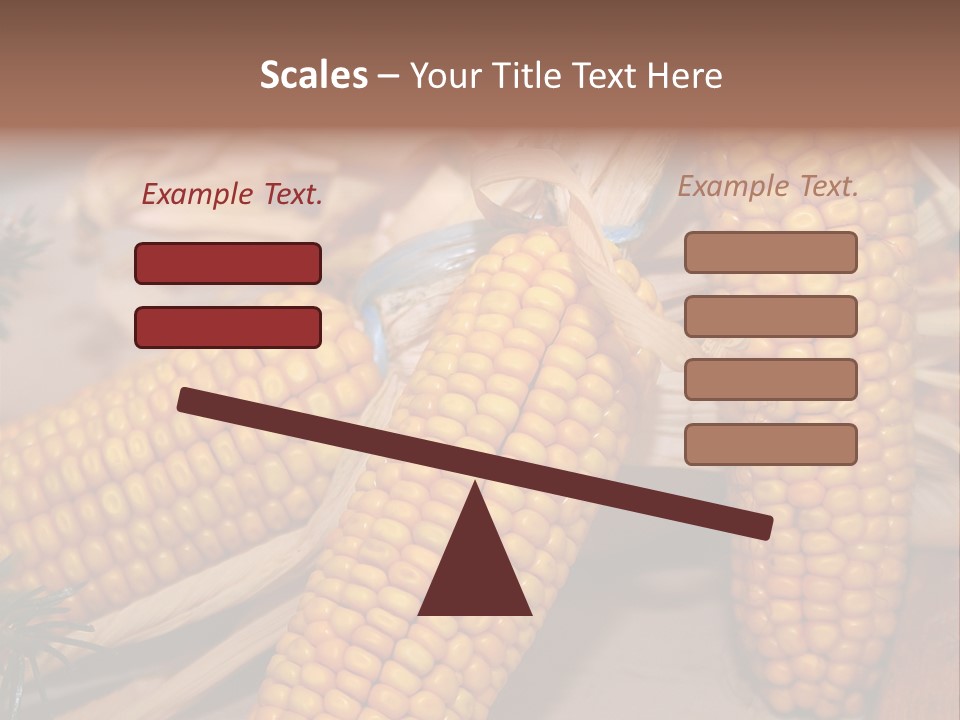 Scales – Your Title Text Here

Example Text.

Example Text.